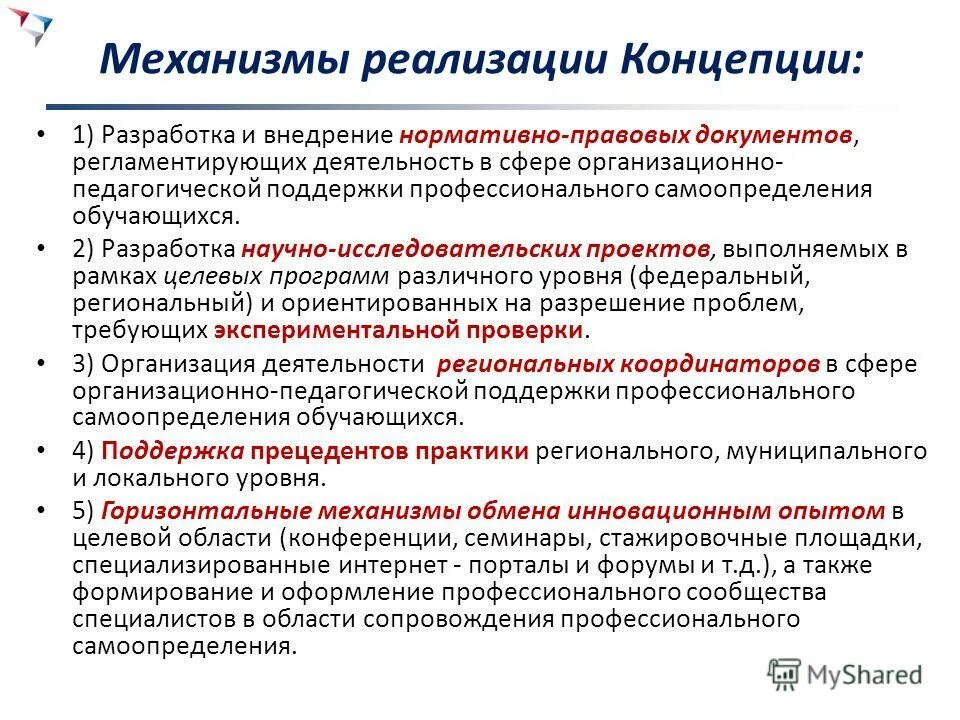 Механизмы реализации Концепции:

• 1) Разработка и внедрение нормативно-правовых документов, регламентирующих деятельность в сфере организационно-педагогической поддержки профессионального самоопределения обучающихся.

• 2) Разработка научно-исследовательских проектов, выполняемых в рамках целевых программ различного уровня (федеральный, региональный) и ориентированных на разрешение проблем, требующих экспериментальной проверки.

• 3) Организация деятельности региональных координаторов в сфере организационно-педагогической поддержки профессионального самоопределения обучающихся.

• 4) Поддержка прецедентов практики регионального, муниципального и локального уровня.

• 5) Горизонтальные механизмы обмена инновационным опытом в целевой области (конференции, семинары, стажировочные площадки, специализированные интернет - порталы и форумы и т.д.), а также формирование и оформление профессионального сообщества специалистов в области сопровождения профессионального самоопределения.

MyShared